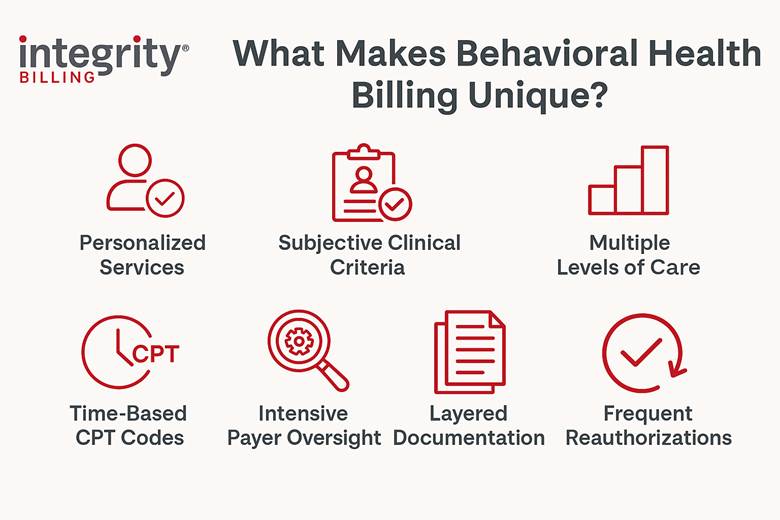 integrity®
BILLING

What Makes Behavioral Health Billing Unique?

Personalized Services

Subjective Clinical Criteria

Multiple Levels of Care

CPT

Time-Based CPT Codes

Intensive Payer Oversight

Layered Documentation

Frequent Reauthorizations